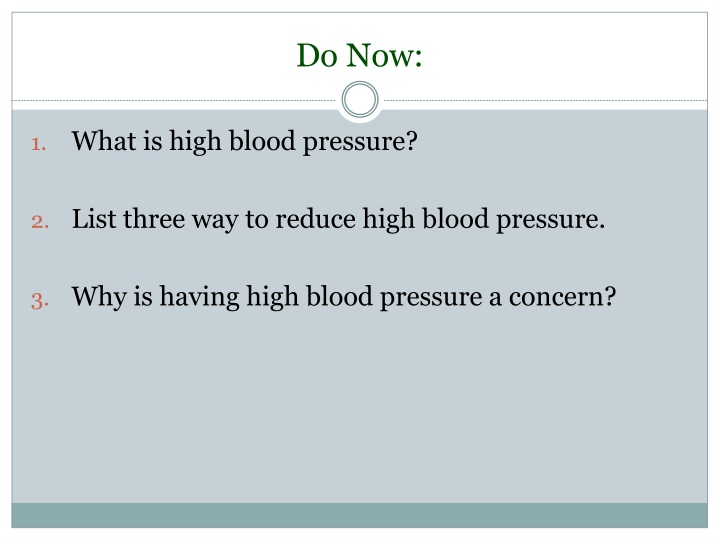 Do Now:

1. What is high blood pressure?

2. List three way to reduce high blood pressure.

3. Why is having high blood pressure a concern?